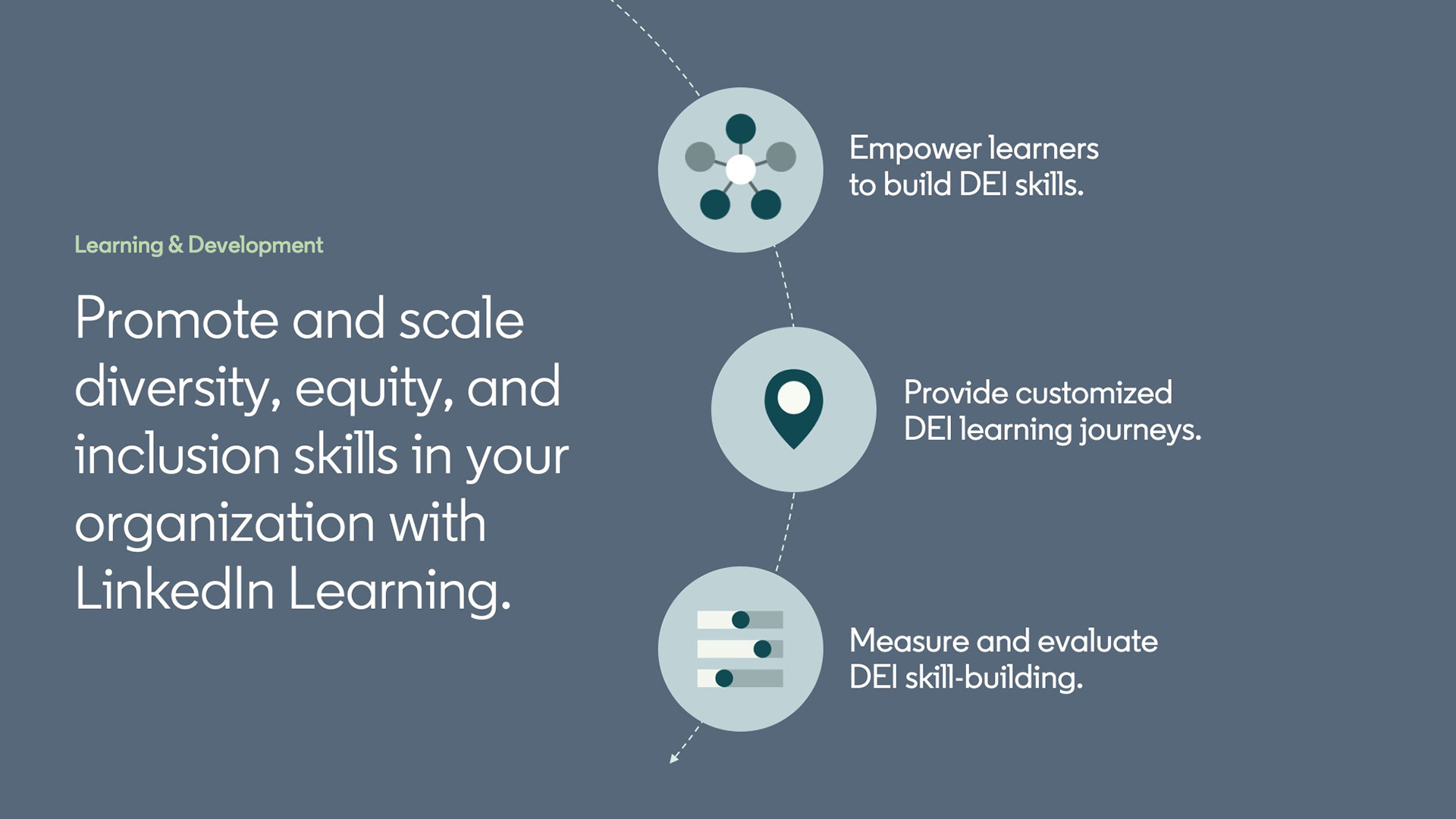 Learning & Development

Promote and scale diversity, equity, and inclusion skills in your organization with LinkedIn Learning.

Empower learners to build DEI skills.

Provide customized DEI learning journeys.

Measure and evaluate DEI skill-building.